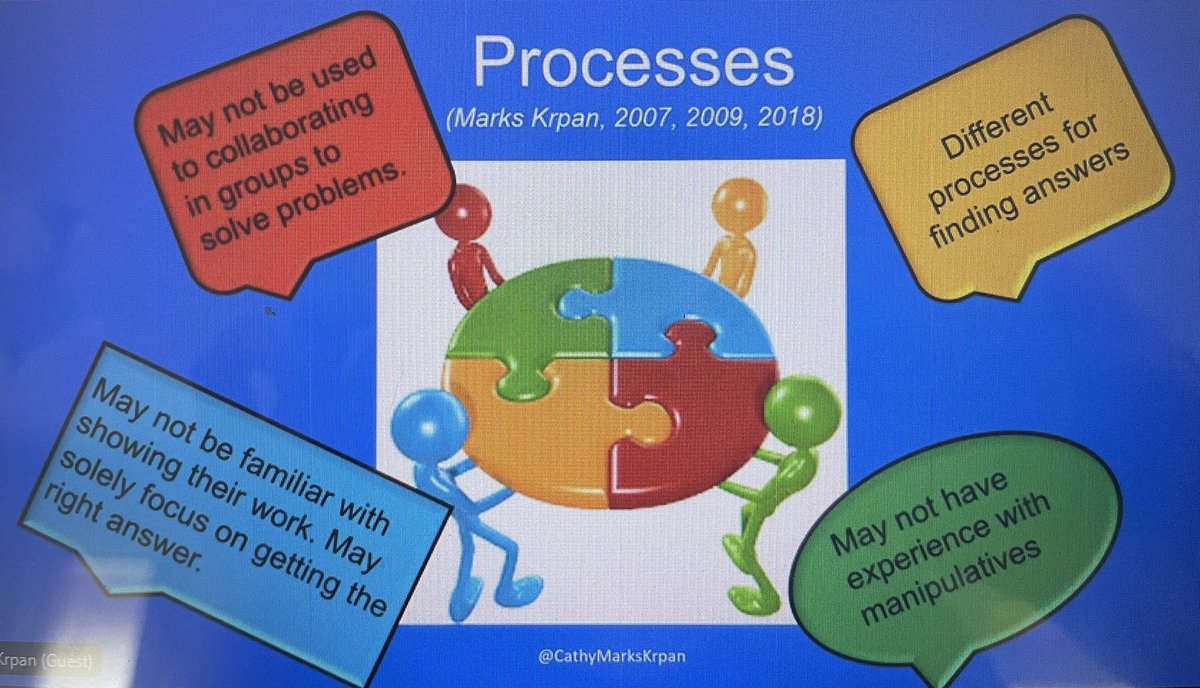 Processes

(Marks Krpan, 2007, 2009, 2018)

May not be used to collaborating in groups to solve problems.

Different processes for finding answers

May not be familiar with showing their work. May solely focus on getting the right answer.

May not have experience with manipulatives

@CathyMarksKrpan

Krpan (Guest)